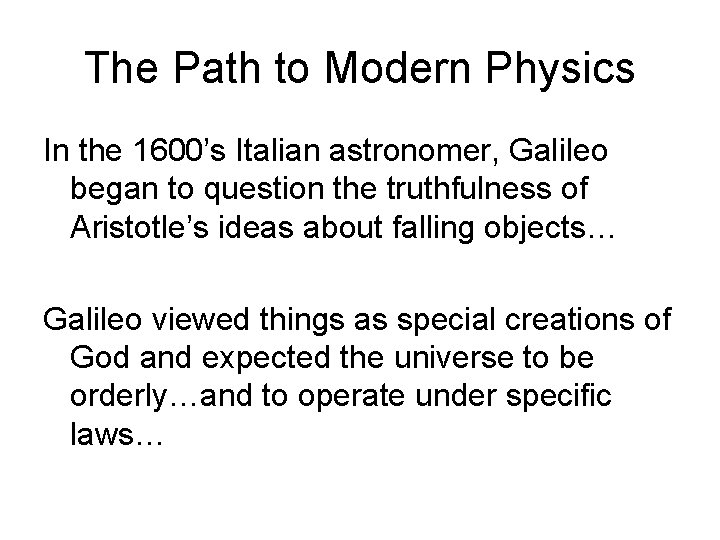 The Path to Modern Physics

In the 1600’s Italian astronomer, Galileo began to question the truthfulness of Aristotle’s ideas about falling objects…

Galileo viewed things as special creations of God and expected the universe to be orderly…and to operate under specific laws…